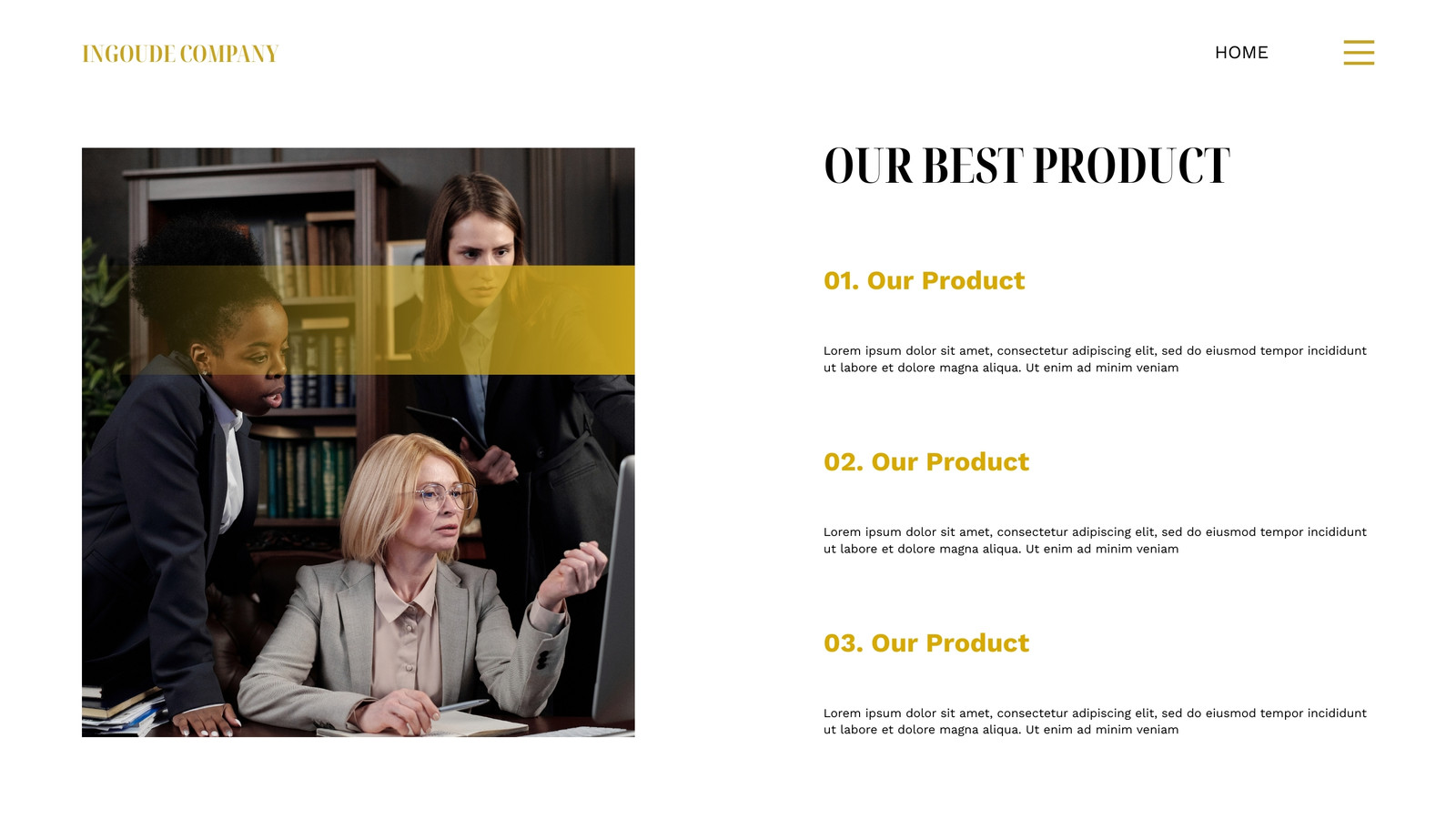 INGOUDE COMPANY

HOME

OUR BEST PRODUCT

01. Our Product

Lorem ipsum dolor sit amet, consectetur adipiscing elit, sed do eiusmod tempor incididunt ut labore et dolore magna aliqua. Ut enim ad minim veniam

02. Our Product

Lorem ipsum dolor sit amet, consectetur adipiscing elit, sed do eiusmod tempor incididunt ut labore et dolore magna aliqua. Ut enim ad minim veniam

03. Our Product

Lorem ipsum dolor sit amet, consectetur adipiscing elit, sed do eiusmod tempor incididunt ut labore et dolore magna aliqua. Ut enim ad minim veniam